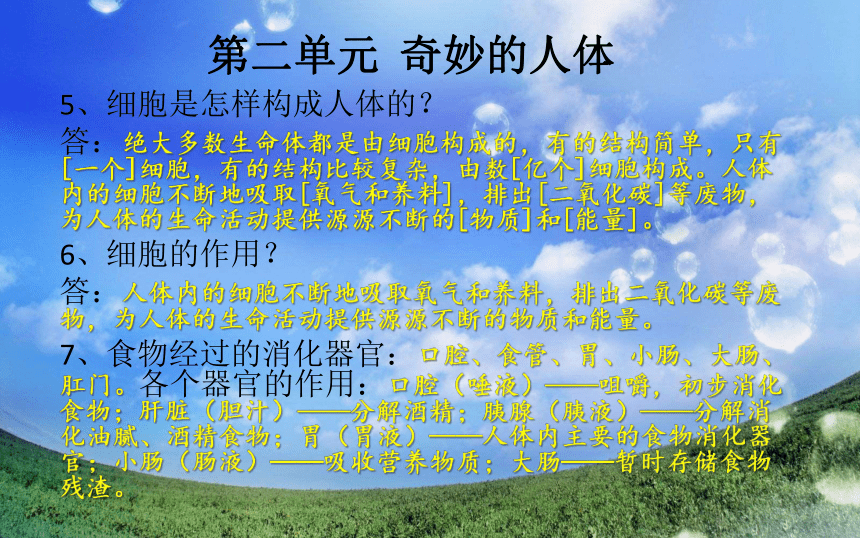 第二单元 奇妙的人体

5、细胞是怎样构成人体的？

答：绝大多数生命体都是由细胞构成的，有的结构简单，只有[一个]细胞，有的结构比较复杂，由数[亿个]细胞构成。人体内的细胞不断地吸取[氧气和养料]，排出[二氧化碳]等废物，为人体的生命活动提供源源不断的[物质]和[能量]。

6、细胞的作用？

答：人体内的细胞不断地吸取氧气和养料，排出二氧化碳等废物，为人体的生命活动提供源源不断的物质和能量。

7、食物经过的消化器官：口腔、食管、胃、小肠、大肠、肛门。各个器官的作用：口腔（唾液）——咀嚼，初步消化食物；肝脏（胆汁）——分解酒精；胰腺（胰液）——分解消化油腻、酒精食物；胃（胃液）——人体内主要的食物消化器官；小肠（肠液）——吸收营养物质；大肠——暂时存储食物残渣。